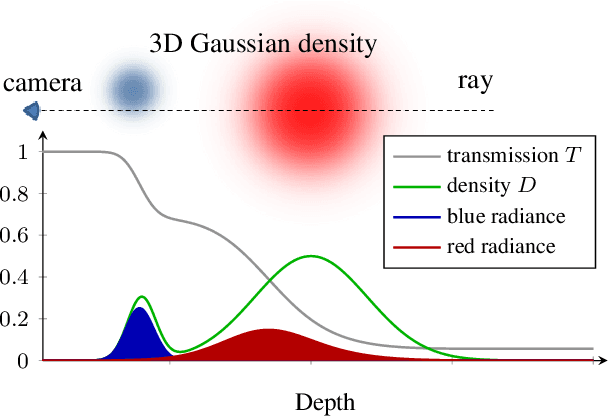 3D Gaussian density

camera

ray

1

0.8

0.6

0.4

0.2

0

transmission $T$

density $D$

blue radiance

red radiance

Depth